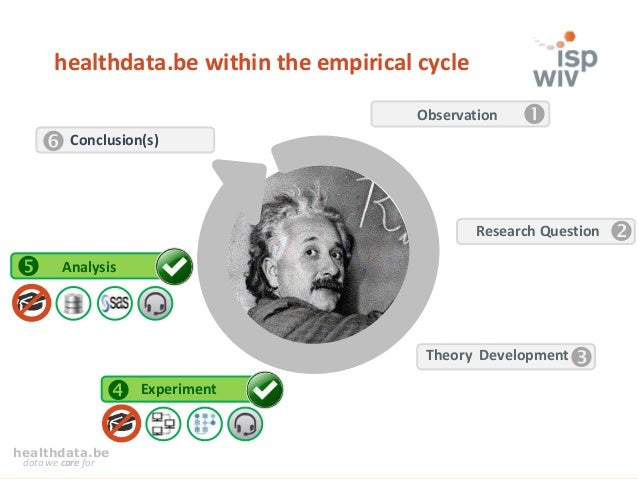 healthdata.be within the empirical cycle

isp
wiv

Observation 1

6 Conclusion(s)

Research Question 2

5 Analysis

sas

Theory Development 3

4 Experiment

healthdata.be
data we care for